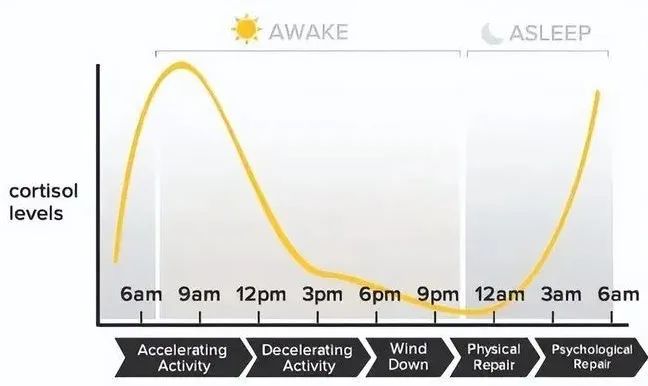 AWAKE

ASLEEP

cortisol levels

6am 9am 12pm 3pm 6pm 9pm 12am 3am 6am

Accelerating Activity

Decelerating Activity

Wind Down

Physical Repair

Psychological Repair